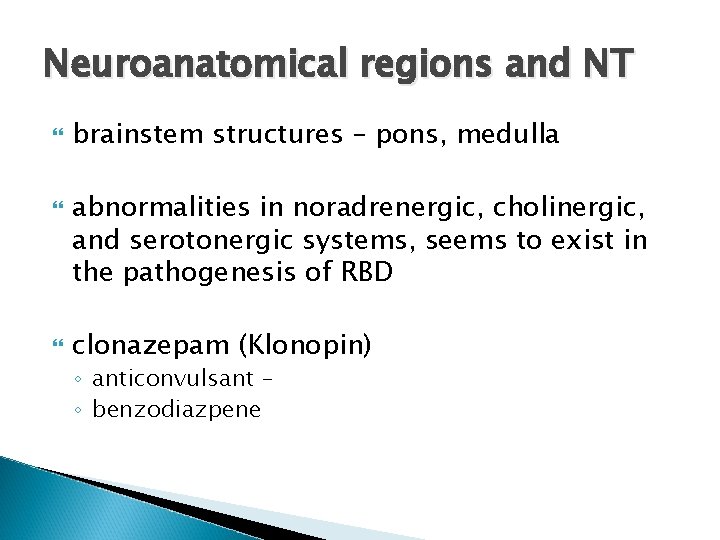 Neuroanatomical regions and NT

brainstem structures – pons, medulla

abnormalities in noradrenergic, cholinergic, and serotonergic systems, seems to exist in the pathogenesis of RBD

clonazepam (Klonopin)
◦ anticonvulsant –
◦ benzodiazpene